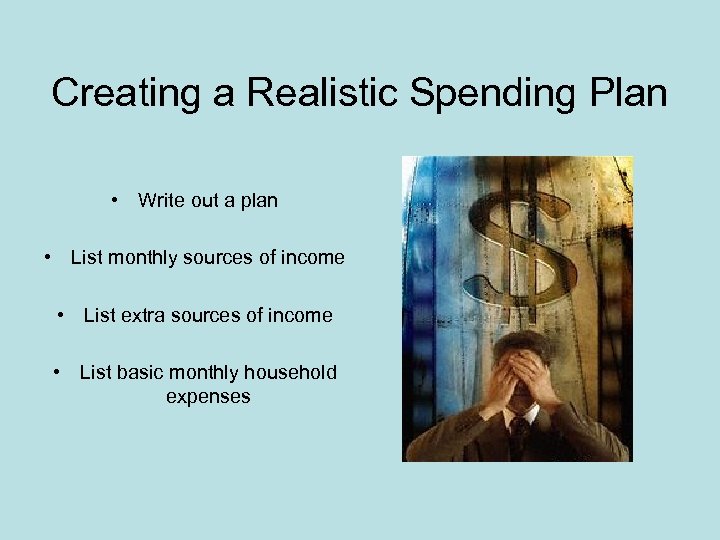 Creating a Realistic Spending Plan

• Write out a plan

• List monthly sources of income

• List extra sources of income

• List basic monthly household expenses

$